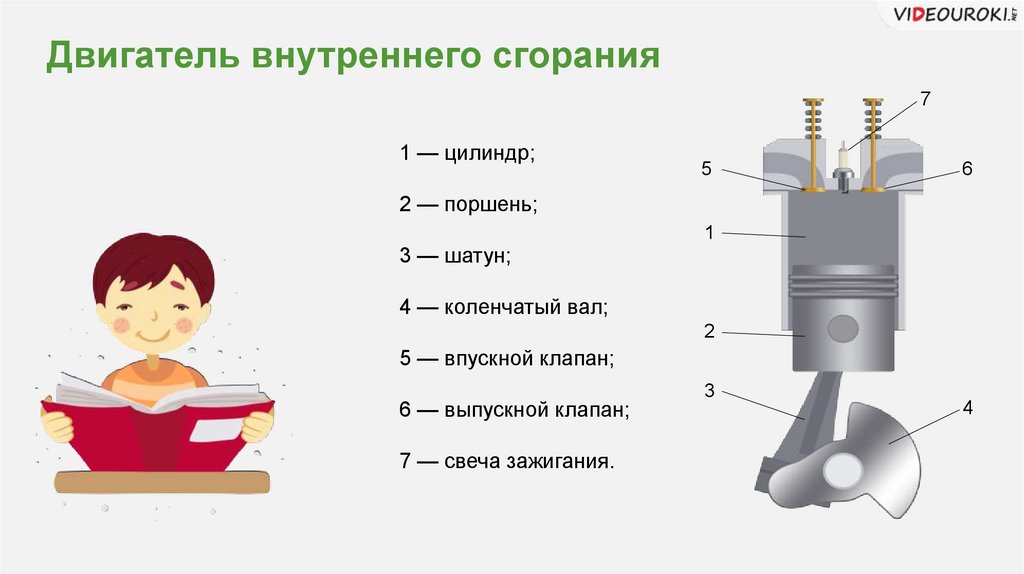 VIDEOUROKI.NET

Двигатель внутреннего сгорания

1 — цилиндр;

2 — поршень;

3 — шатун;

4 — коленчатый вал;

5 — впускной клапан;

6 — выпускной клапан;

7 — свеча зажигания.

7
5
6
1
2
3
4